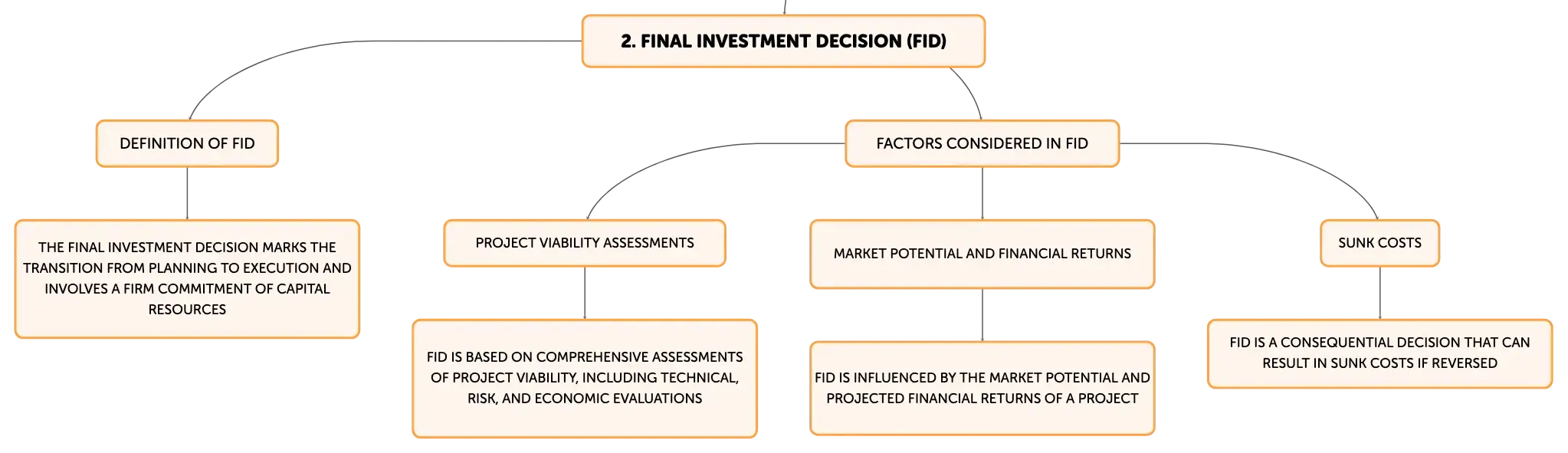 2. FINAL INVESTMENT DECISION (FID)

DEFINITION OF FID

THE FINAL INVESTMENT DECISION MARKS THE TRANSITION FROM PLANNING TO EXECUTION AND INVOLVES A FIRM COMMITMENT OF CAPITAL RESOURCES

FACTORS CONSIDERED IN FID

PROJECT VIABILITY ASSESSMENTS

FID IS BASED ON COMPREHENSIVE ASSESSMENTS OF PROJECT VIABILITY, INCLUDING TECHNICAL, RISK, AND ECONOMIC EVALUATIONS

MARKET POTENTIAL AND FINANCIAL RETURNS

FID IS INFLUENCED BY THE MARKET POTENTIAL AND PROJECTED FINANCIAL RETURNS OF A PROJECT

SUNK COSTS

FID IS A CONSEQUENTIAL DECISION THAT CAN RESULT IN SUNK COSTS IF REVERSED